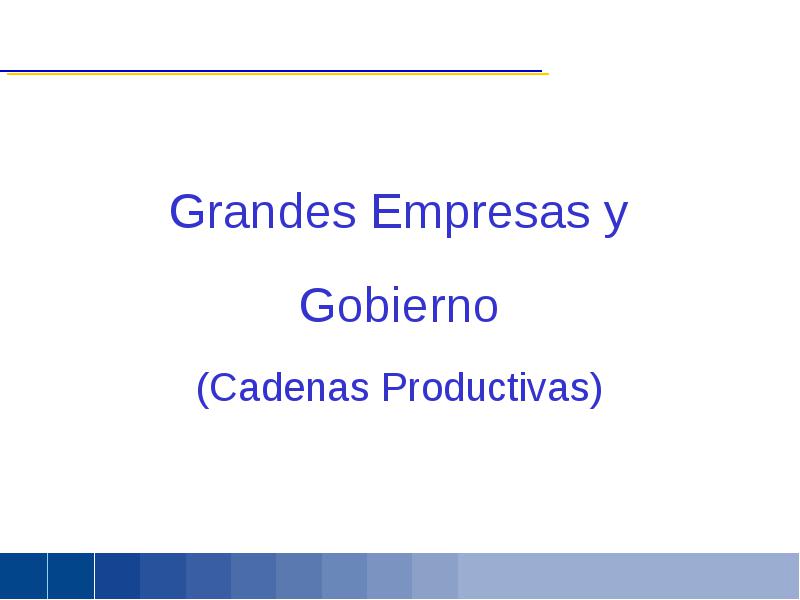 Grandes Empresas y

Gobierno

(Cadenas Productivas)